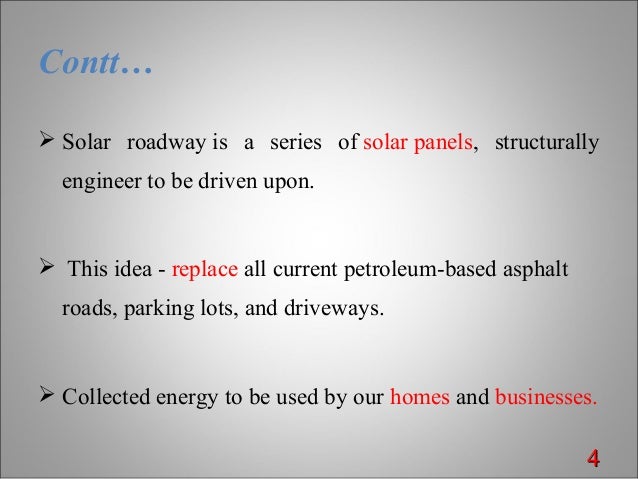 Contt…

➢ Solar roadway is a series of solar panels, structurally engineer to be driven upon.

➢ This idea - replace all current petroleum-based asphalt roads, parking lots, and driveways.

➢ Collected energy to be used by our homes and businesses.

4